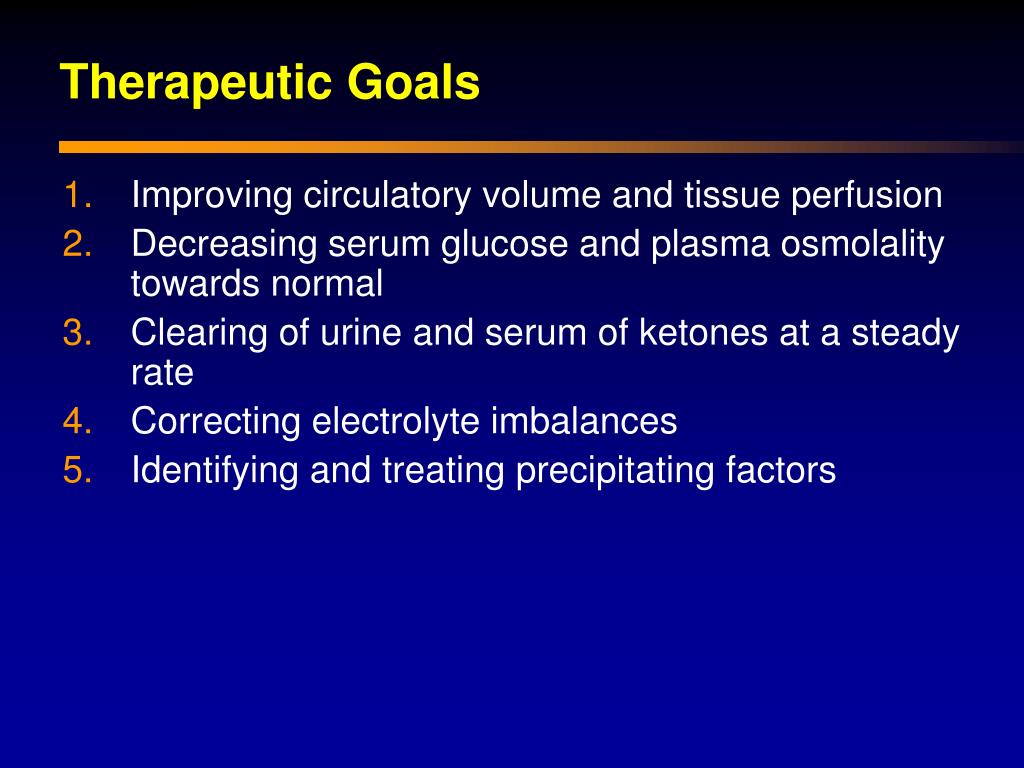 Therapeutic Goals

1. Improving circulatory volume and tissue perfusion
2. Decreasing serum glucose and plasma osmolality towards normal
3. Clearing of urine and serum of ketones at a steady rate
4. Correcting electrolyte imbalances
5. Identifying and treating precipitating factors